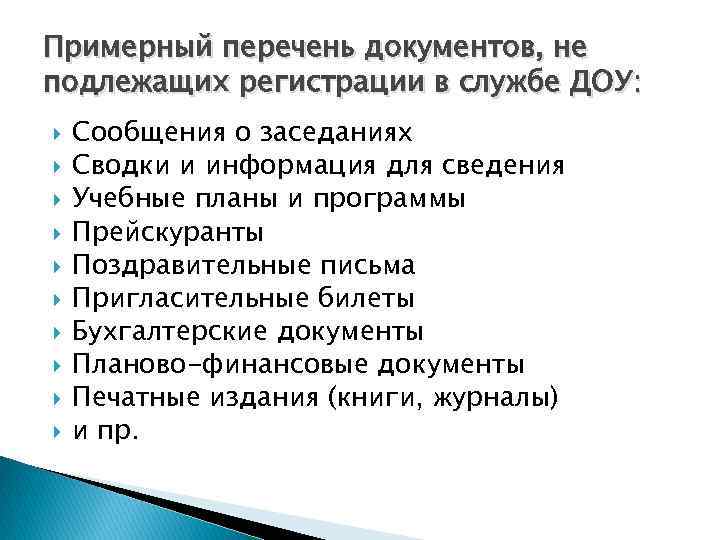 Примерный перечень документов, не подлежащих регистрации в службе ДОУ:

Сообщения о заседаниях
Сводки и информация для сведения
Учебные планы и программы
Прейскуранты
Поздравительные письма
Пригласительные билеты
Бухгалтерские документы
Планово-финансовые документы
Печатные издания (книги, журналы)
и пр.